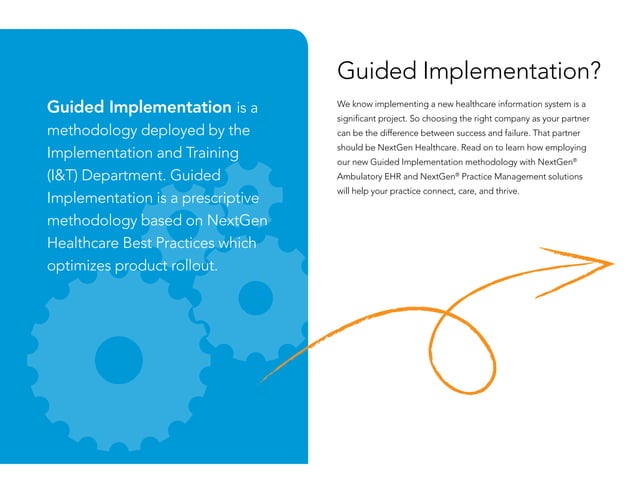 Guided Implementation is a methodology deployed by the Implementation and Training (I&T) Department. Guided Implementation is a prescriptive methodology based on NextGen Healthcare Best Practices which optimizes product rollout.

Guided Implementation?

We know implementing a new healthcare information system is a significant project. So choosing the right company as your partner can be the difference between success and failure. That partner should be NextGen Healthcare. Read on to learn how employing our new Guided Implementation methodology with NextGen® Ambulatory EHR and NextGen® Practice Management solutions will help your practice connect, care, and thrive.